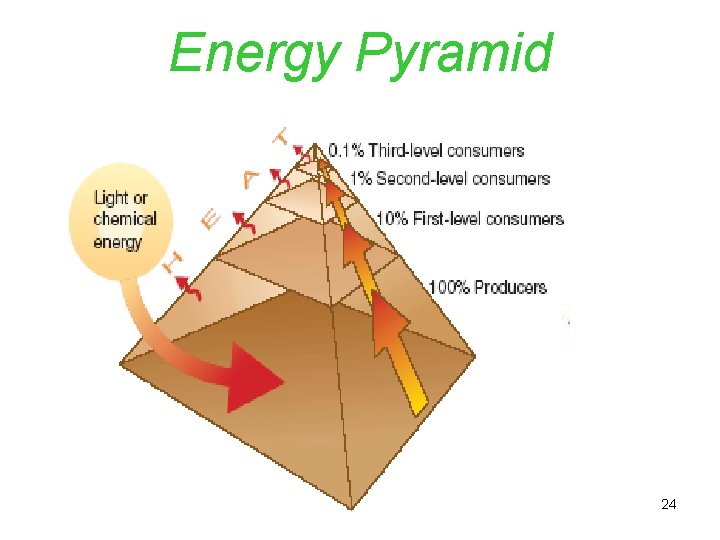 Energy Pyramid

Light or chemical energy

HEAT

0.1% Third-level consumers

1% Second-level consumers

10% First-level consumers

100% Producers

24